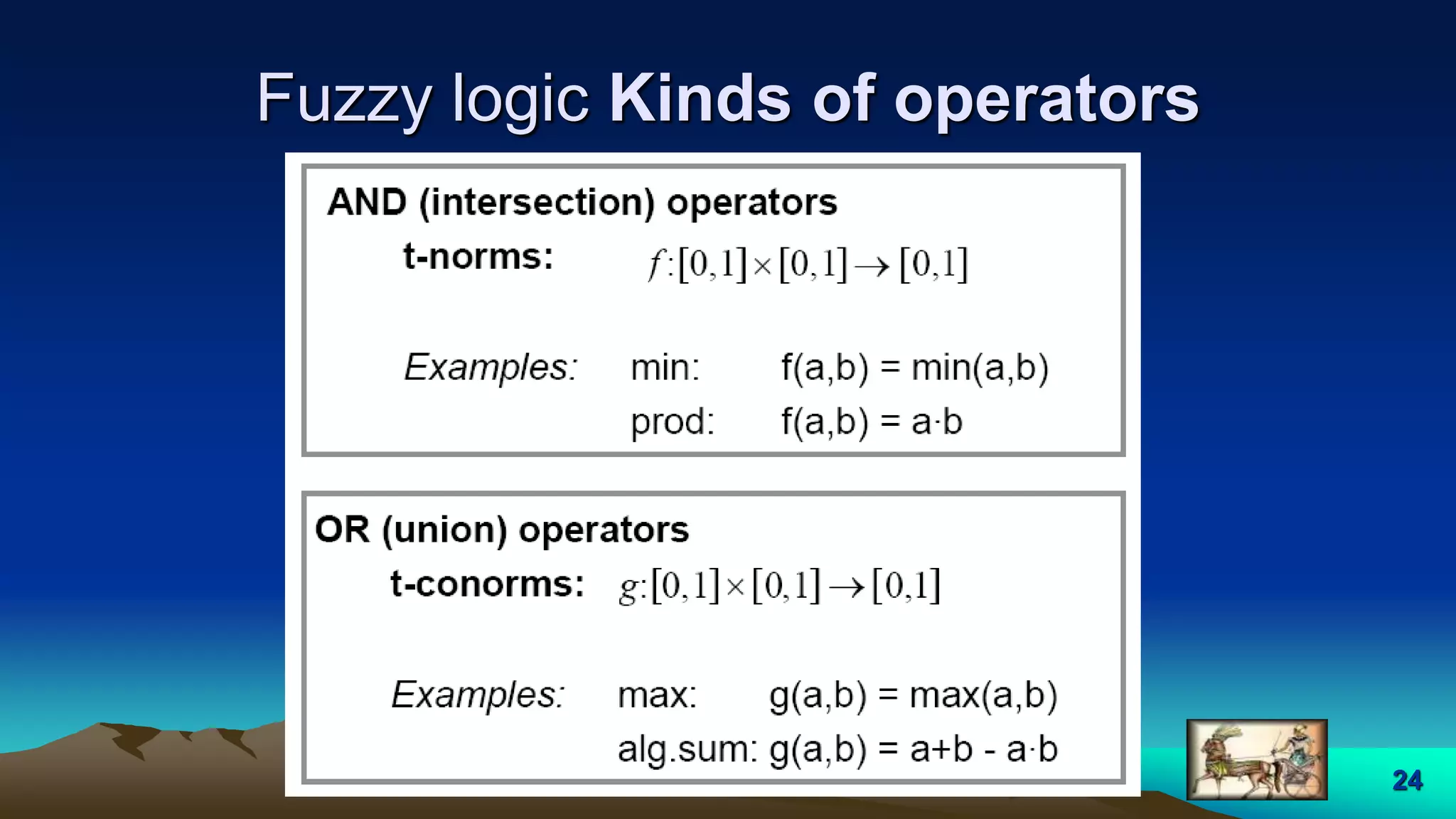 Fuzzy logic Kinds of operators

AND (intersection) operators

t-norms: $f:[0,1]\times[0,1]\rightarrow[0,1]$

Examples: min: f(a,b) = min(a,b)

prod: f(a,b) = a·b

OR (union) operators

t-conorms: $g:[0,1]\times[0,1]\rightarrow[0,1]$

Examples: max: g(a,b) = max(a,b)

alg.sum: g(a,b) = a+b - a·b

24